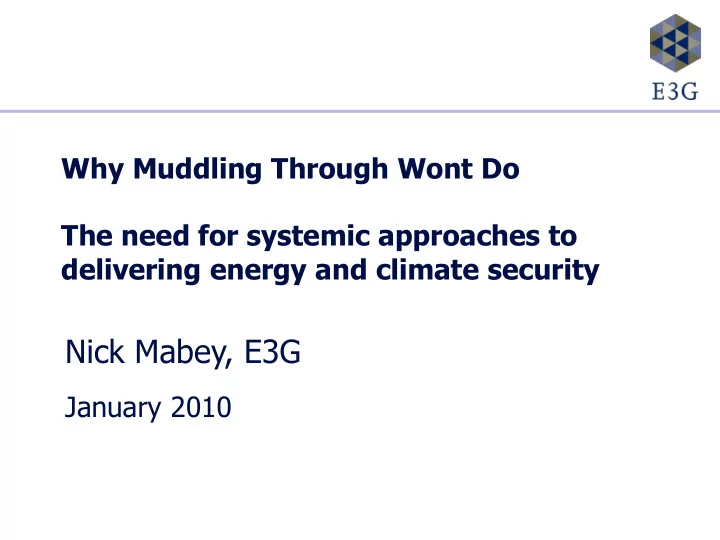 E3G

Why Muddling Through Wont Do

The need for systemic approaches to delivering energy and climate security

Nick Mabey, E3G

January 2010